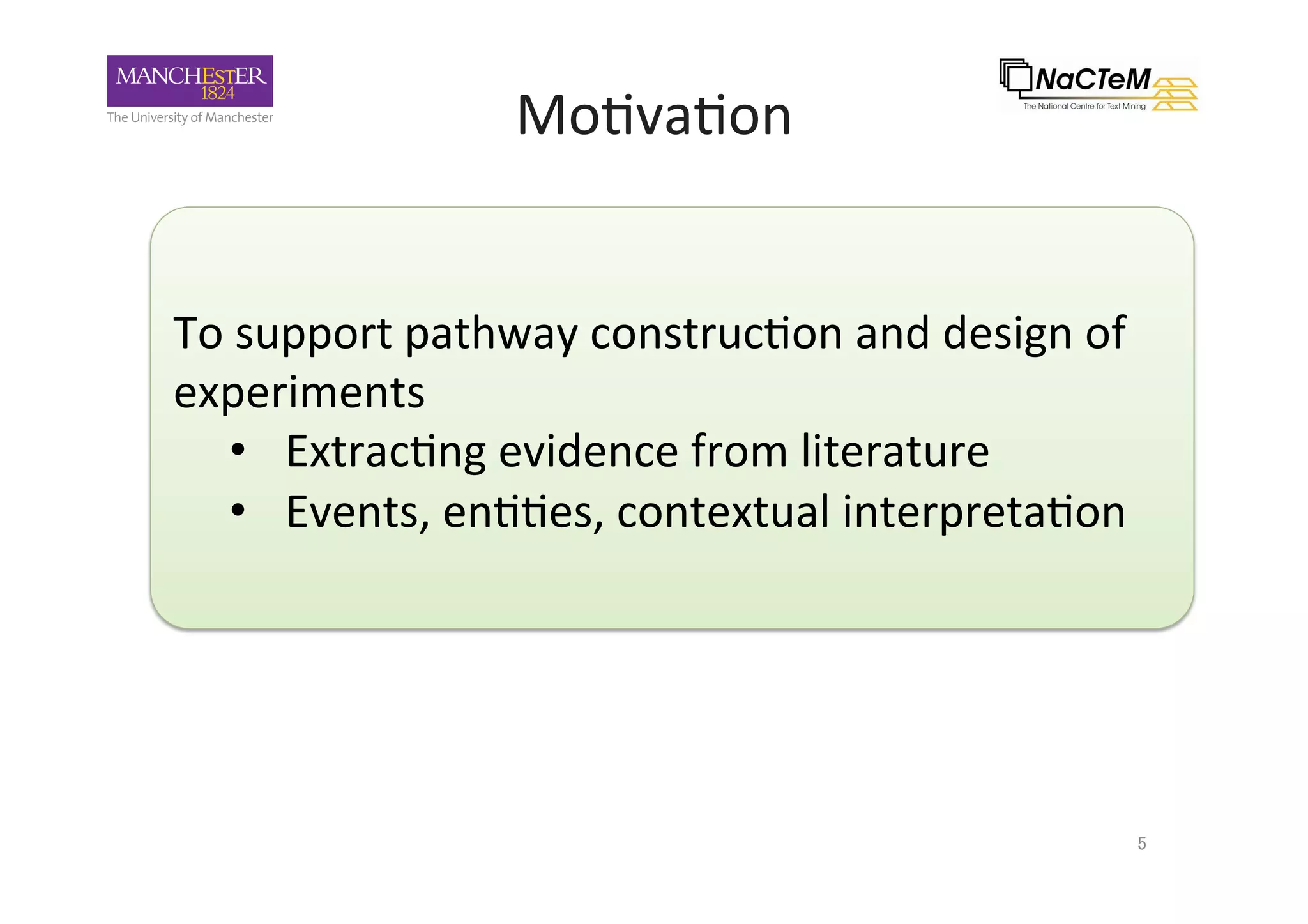 MANCHESTER
1824
The University of Manchester

Motivation

NaCTeM
The National Centre for Text Mining

To support pathway construction and design of experiments
• Extracting evidence from literature
• Events, entities, contextual interpretation

5